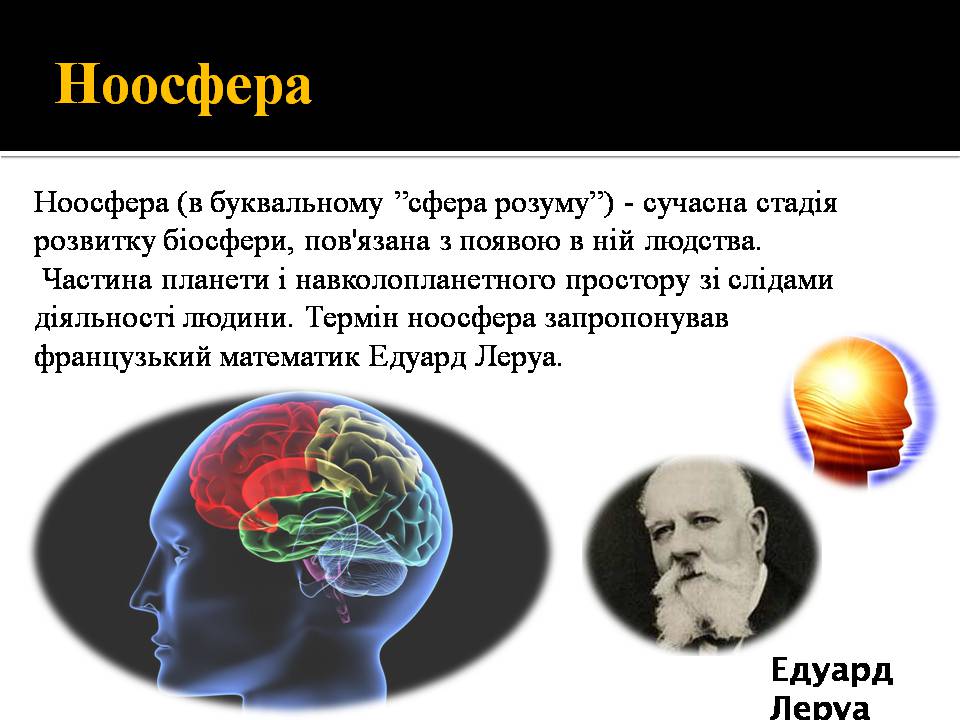 Ноосфера

Ноосфера (в буквальному ”сфера розуму”) - сучасна стадія розвитку біосфери, пов'язана з появою в ній людства. Частина планети і навколопланетного простору зі слідами діяльності людини. Термін ноосфера запропонував французький математик Едуард Леруа.

Едуард Леруа